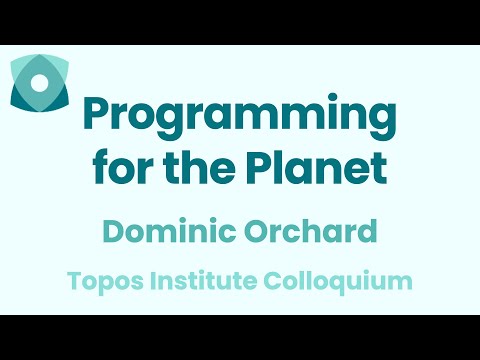 Programming for the Planet

Dominic Orchard

Topos Institute Colloquium